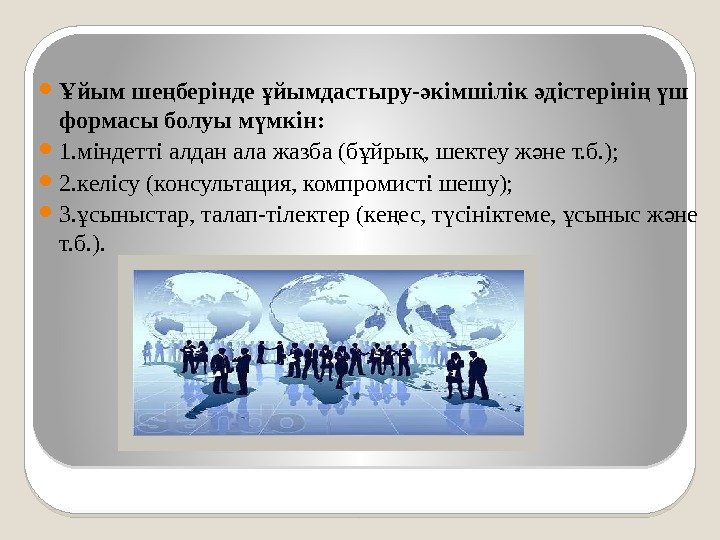 Ұйым шеңберінде ұйымдастыру-әкімшілік әдістерінің үш формасы болуы мүмкін:

1.міндетті алдан ала жазба (бұйрық, шектеу және т.б.);

2.келісу (консультация, компромисті шешу);

3.ұсыныстар, талап-тілектер (кеңес, түсініктеме, ұсыныс және т.б.).